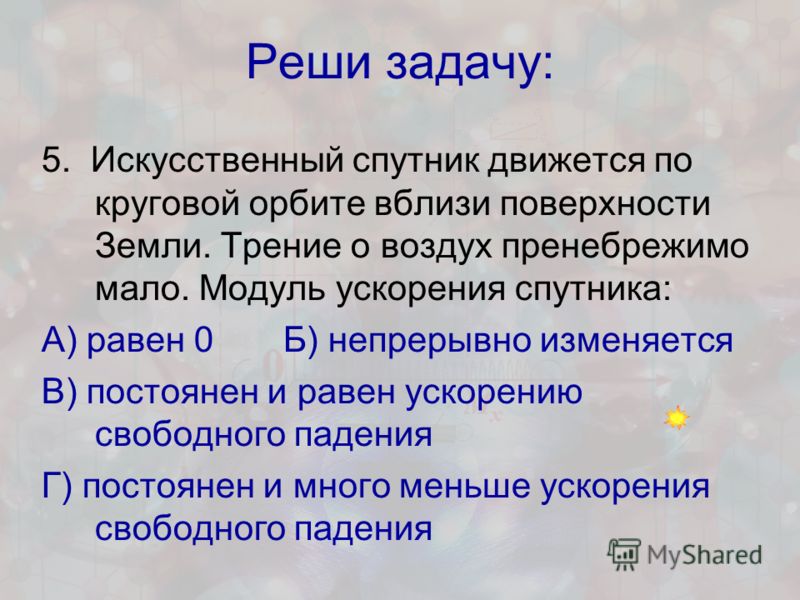 Реши задачу:

5. Искусственный спутник движется по круговой орбите вблизи поверхности Земли. Трение о воздух пренебрежимо мало. Модуль ускорения спутника:

А) равен 0 Б) непрерывно изменяется

В) постоянен и равен ускорению свободного падения

Г) постоянен и много меньше ускорения свободного падения

MyShared